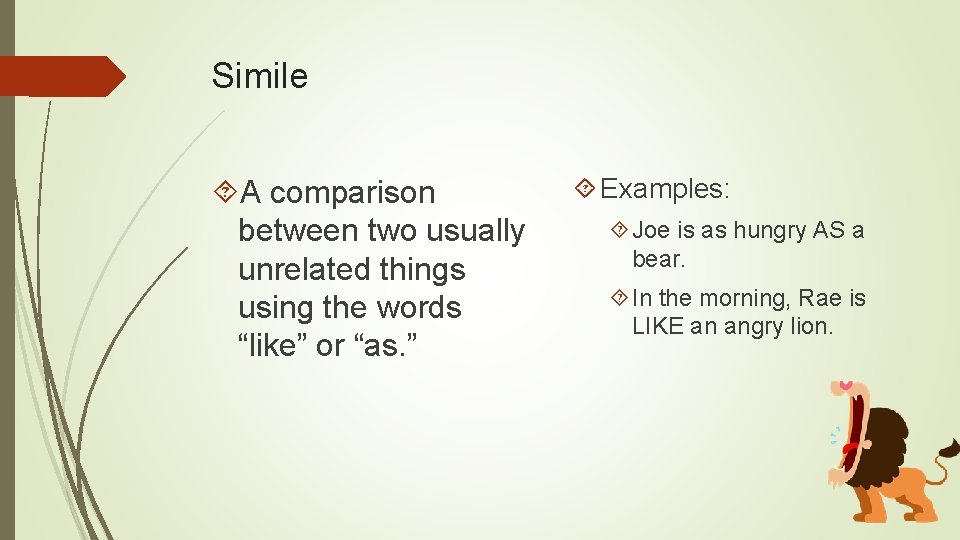 Simile

A comparison between two usually unrelated things using the words “like” or “as.”

Examples:

Joe is as hungry AS a bear.

In the morning, Rae is LIKE an angry lion.